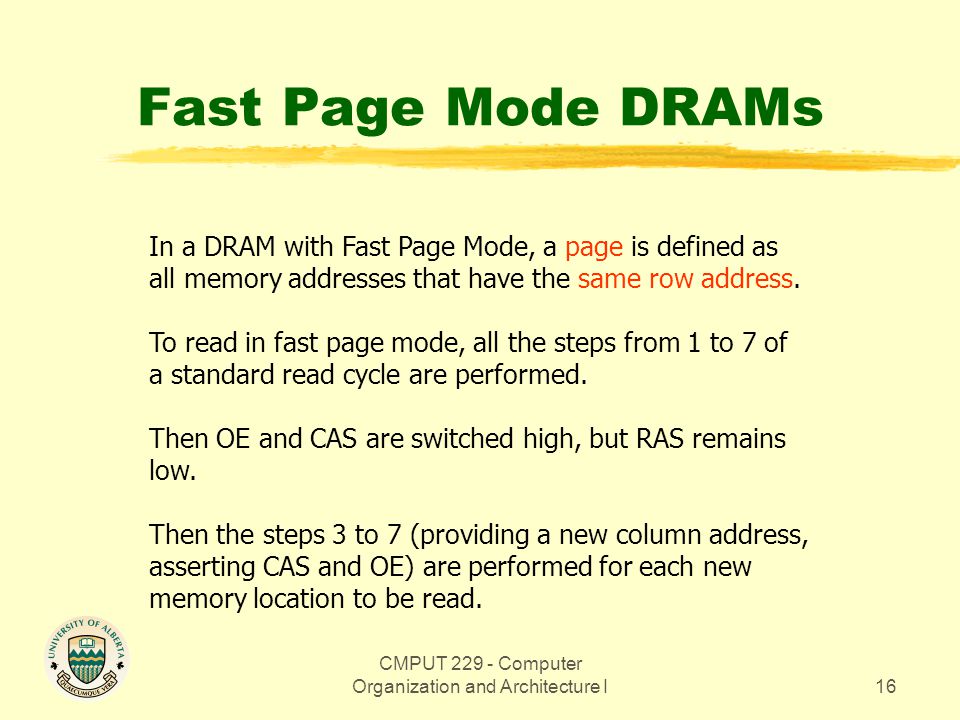 Fast Page Mode DRAMs

In a DRAM with Fast Page Mode, a page is defined as all memory addresses that have the same row address.

To read in fast page mode, all the steps from 1 to 7 of a standard read cycle are performed.

Then OE and CAS are switched high, but RAS remains low.

Then the steps 3 to 7 (providing a new column address, asserting CAS and OE) are performed for each new memory location to be read.

UNIVERSITY OF ALBERTA
QUAECUMQUE VERA

CMPUT 229 - Computer Organization and Architecture I

16